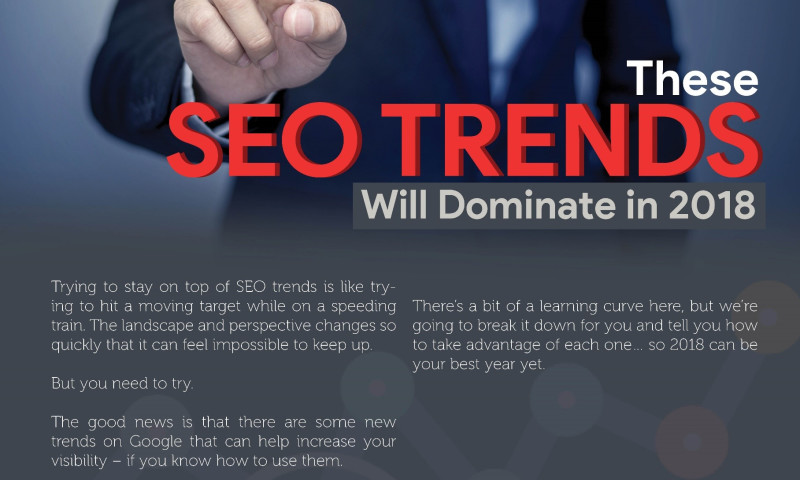 These
SEO TRENDS
Will Dominate in 2018

Trying to stay on top of SEO trends is like trying to hit a moving target while on a speeding train. The landscape and perspective changes so quickly that it can feel impossible to keep up.

But you need to try.

The good news is that there are some new trends on Google that can help increase your visibility – if you know how to use them.

There's a bit of a learning curve here, but we're going to break it down for you and tell you how to take advantage of each one... so 2018 can be your best year yet.